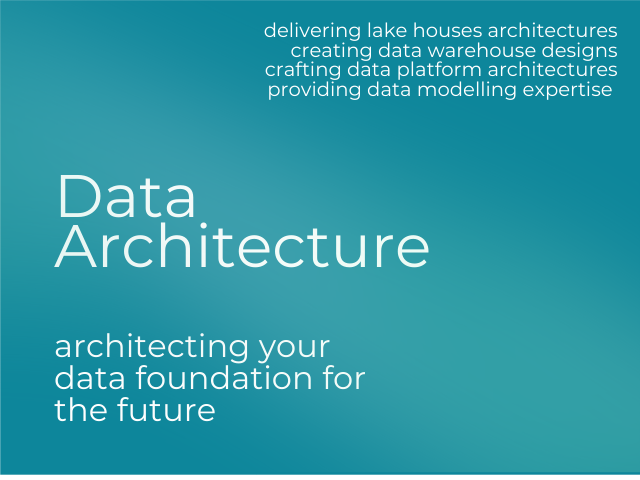 delivering lake houses architectures
creating data warehouse designs
crafting data platform architectures
providing data modelling expertise

Data Architecture

architecting your data foundation for the future